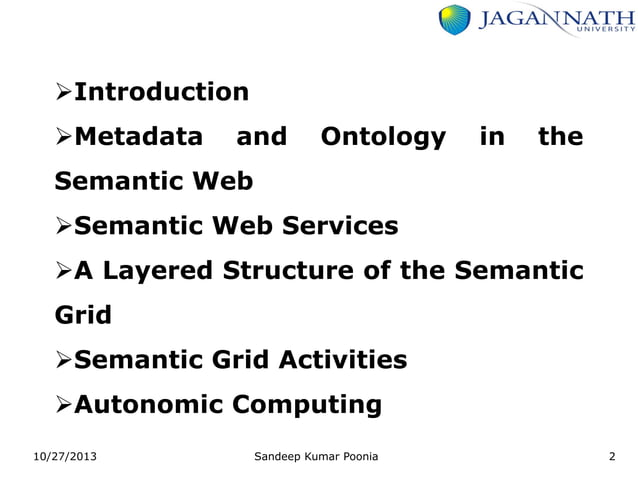 JAGANNATH UNIVERSITY

➢Introduction

➢Metadata and Ontology in the Semantic Web

➢Semantic Web Services

➢A Layered Structure of the Semantic Grid

➢Semantic Grid Activities

➢Autonomic Computing

10/27/2013 Sandeep Kumar Poonia 2